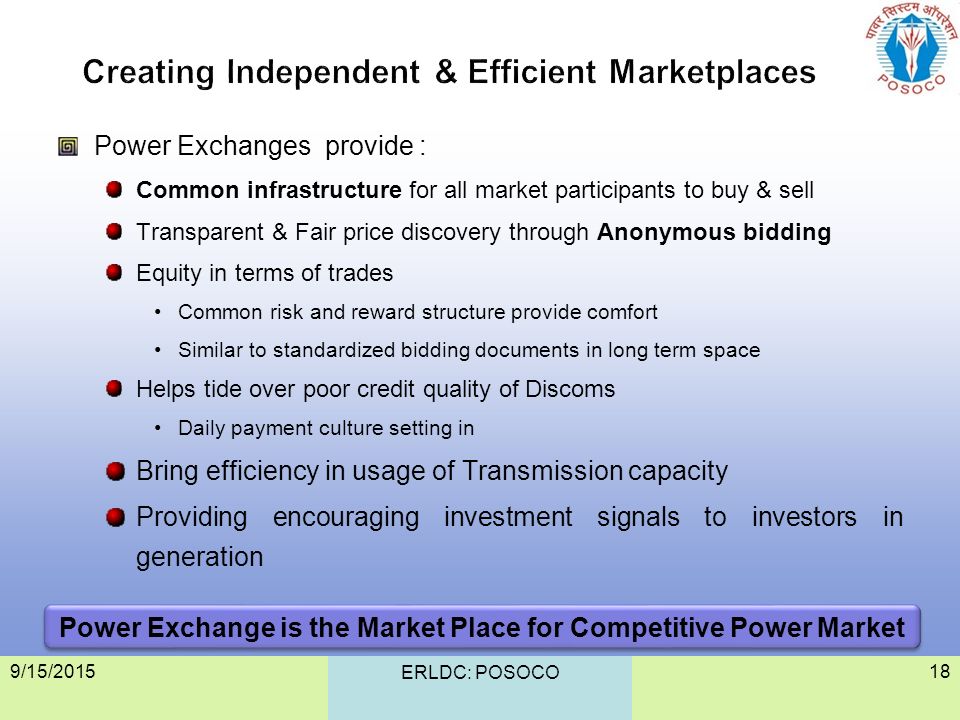 पावर सिस्टम ऑपरेशन
POSOCO

Creating Independent & Efficient Marketplaces

Power Exchanges provide :

Common infrastructure for all market participants to buy & sell

Transparent & Fair price discovery through Anonymous bidding

Equity in terms of trades

• Common risk and reward structure provide comfort

• Similar to standardized bidding documents in long term space

Helps tide over poor credit quality of Discoms

• Daily payment culture setting in

Bring efficiency in usage of Transmission capacity

Providing encouraging investment signals to investors in generation

Power Exchange is the Market Place for Competitive Power Market

9/15/2015

ERLDC: POSOCO

18